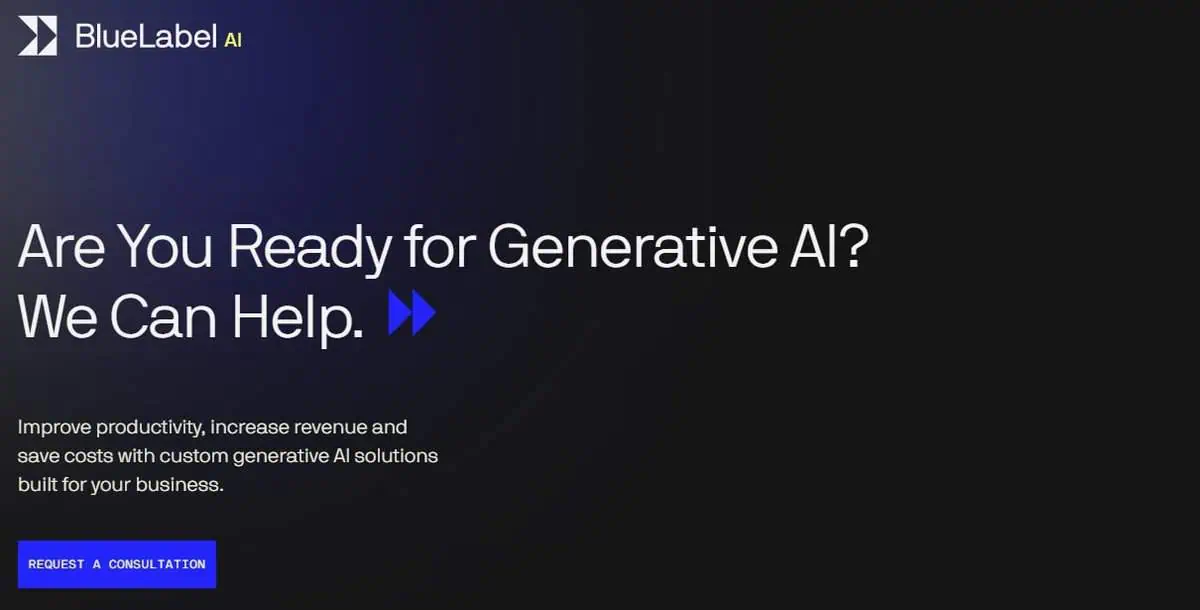 BlueLabel AI

Are You Ready for Generative AI? We Can Help.

Improve productivity, increase revenue and save costs with custom generative AI solutions built for your business.

REQUEST A CONSULTATION